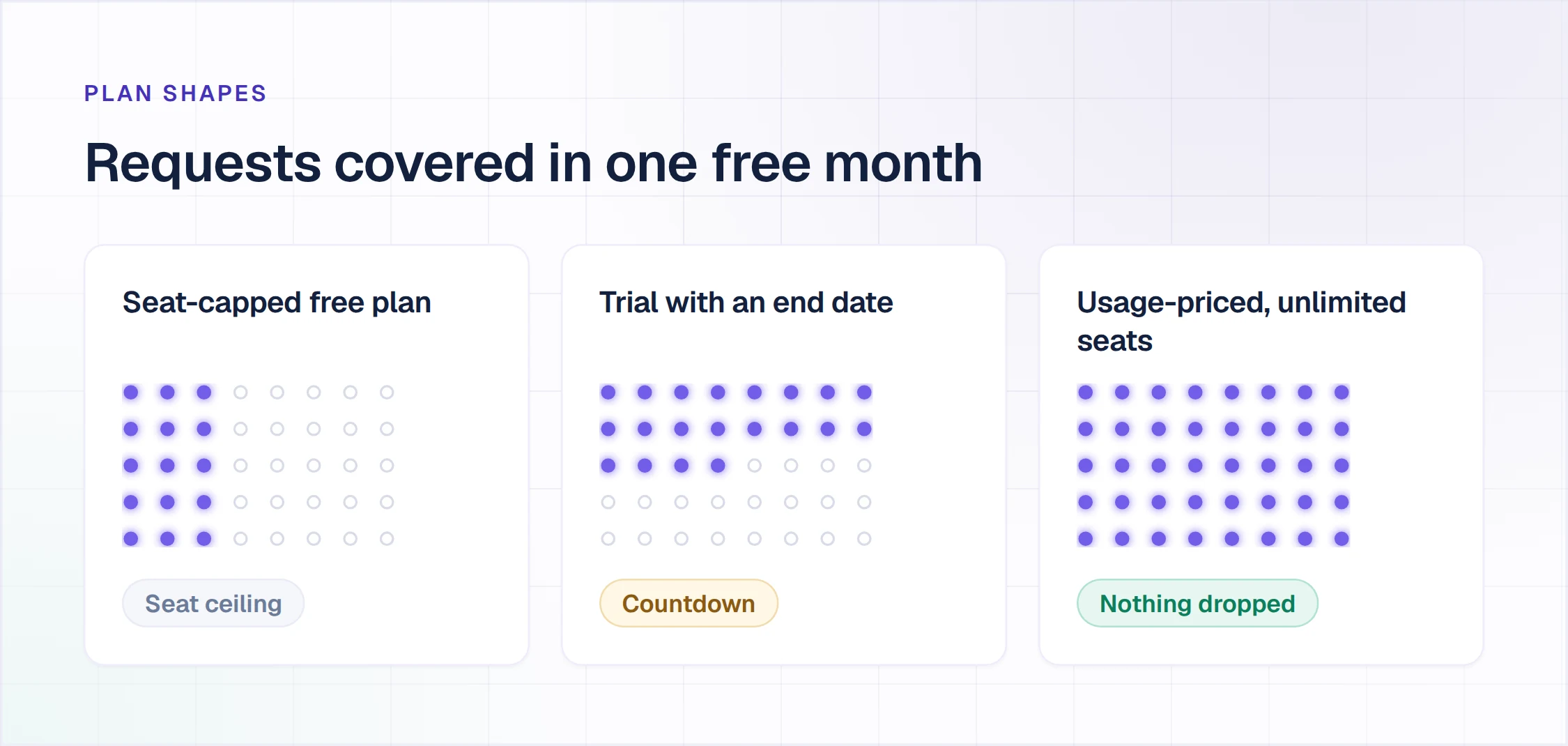 PLAN SHAPES

Requests covered in one free month

Seat-capped free plan

Seat ceiling

Trial with an end date

Countdown

Usage-priced, unlimited seats

Nothing dropped